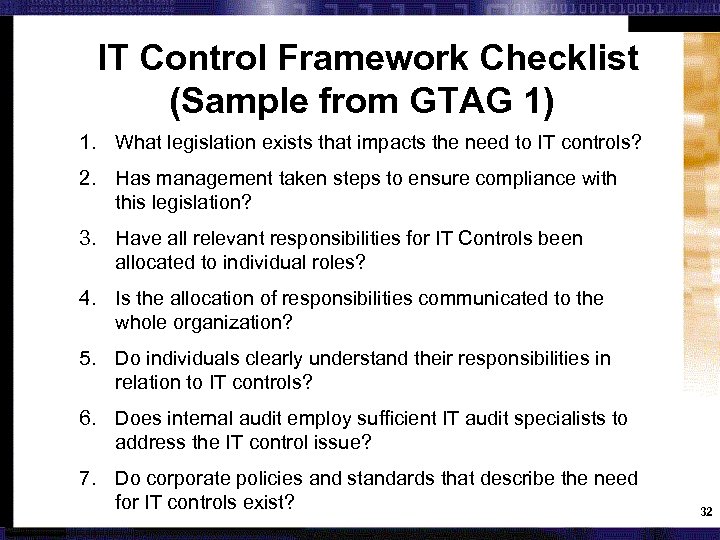 IT Control Framework Checklist (Sample from GTAG 1)

1. What legislation exists that impacts the need to IT controls?

2. Has management taken steps to ensure compliance with this legislation?

3. Have all relevant responsibilities for IT Controls been allocated to individual roles?

4. Is the allocation of responsibilities communicated to the whole organization?

5. Do individuals clearly understand their responsibilities in relation to IT controls?

6. Does internal audit employ sufficient IT audit specialists to address the IT control issue?

7. Do corporate policies and standards that describe the need for IT controls exist?

32